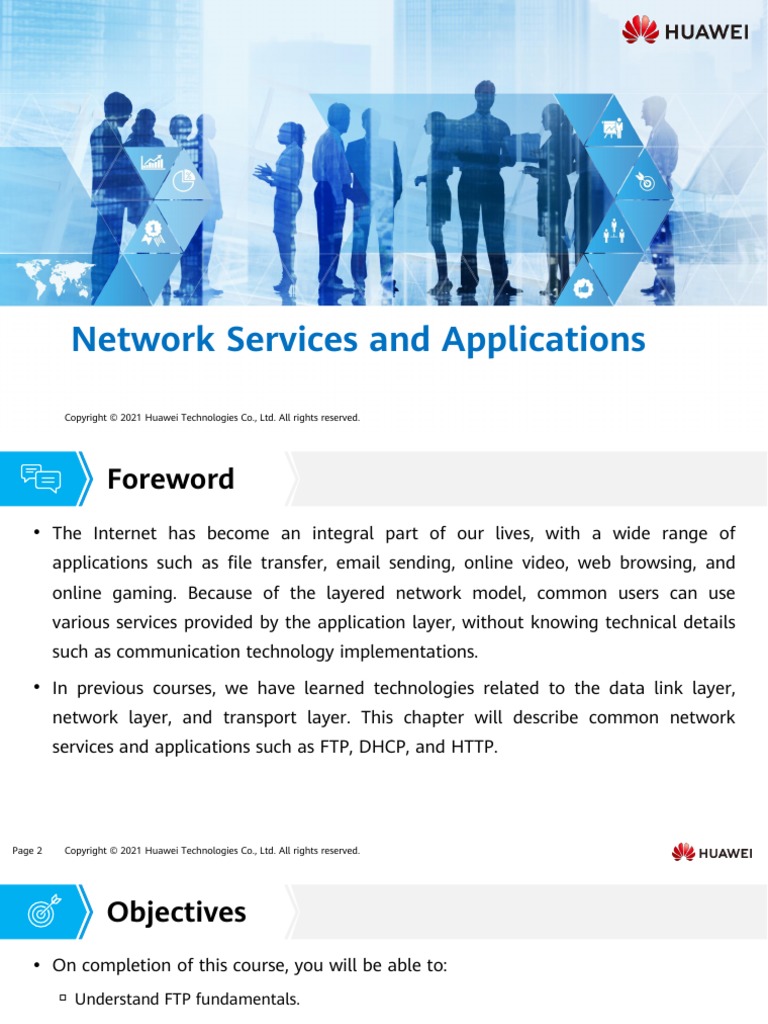 HUAWEI

Network Services and Applications

Copyright © 2021 Huawei Technologies Co., Ltd. All rights reserved.

Foreword

• The Internet has become an integral part of our lives, with a wide range of applications such as file transfer, email sending, online video, web browsing, and online gaming. Because of the layered network model, common users can use various services provided by the application layer, without knowing technical details such as communication technology implementations.

• In previous courses, we have learned technologies related to the data link layer, network layer, and transport layer. This chapter will describe common network services and applications such as FTP, DHCP, and HTTP.

Page 2 Copyright © 2021 Huawei Technologies Co., Ltd. All rights reserved.

HUAWEI

Objectives

• On completion of this course, you will be able to:

▫ Understand FTP fundamentals.